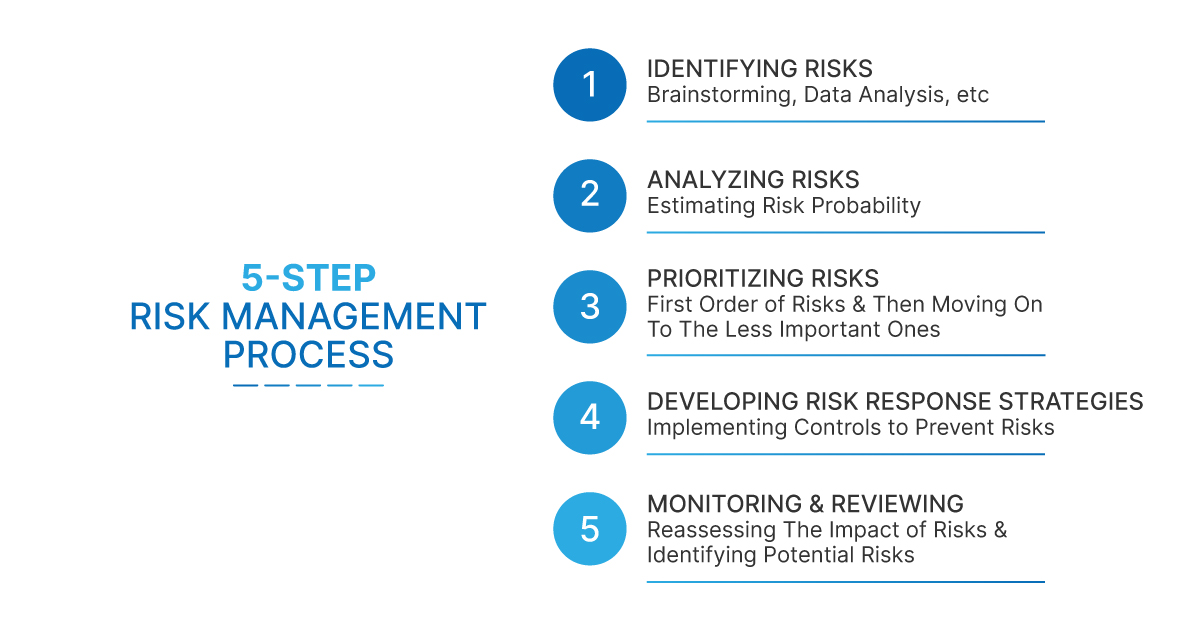 5-STEP
RISK MANAGEMENT PROCESS

1
IDENTIFYING RISKS
Brainstorming, Data Analysis, etc

2
ANALYZING RISKS
Estimating Risk Probability

3
PRIORITIZING RISKS
First Order of Risks & Then Moving On To The Less Important Ones

4
DEVELOPING RISK RESPONSE STRATEGIES
Implementing Controls to Prevent Risks

5
MONITORING & REVIEWING
Reassessing The Impact of Risks & Identifying Potential Risks